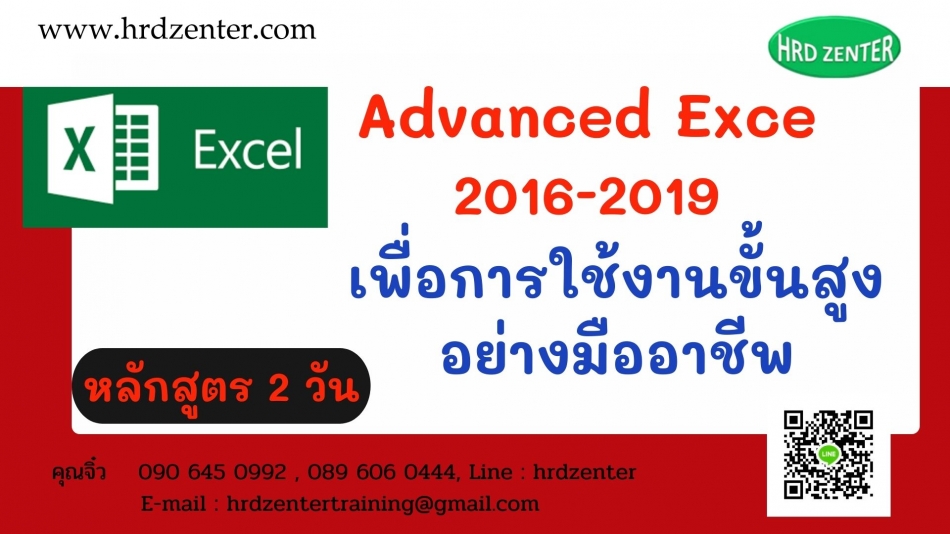 www.hrdzenter.com

HRD ZENTER

X

Excel

Advanced Exce
2016-2019
เพื่อการใช้งานขั้นสูง
อย่างมืออาชีพ

หลักสูตร 2 วัน

LINE

คุณจิ๋ว 090 645 0992 , 089 606 0444, Line : hrdzenter
E-mail : hrdzentertraining@gmail.com